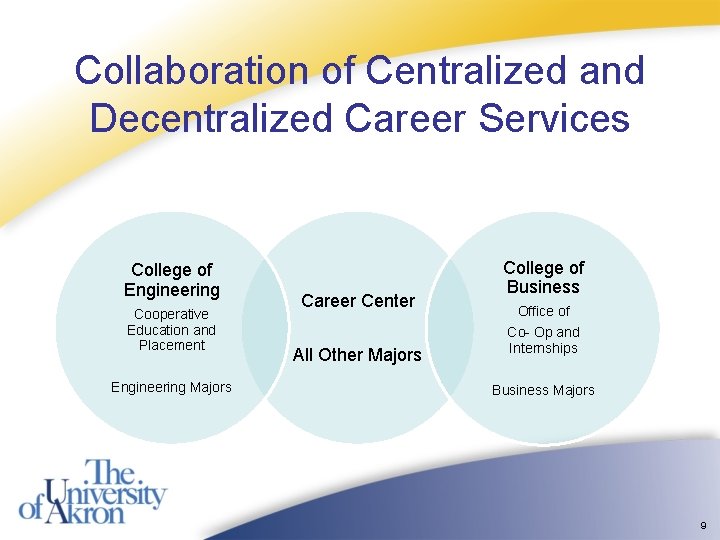 Collaboration of Centralized and Decentralized Career Services

College of Engineering

Cooperative Education and Placement

Engineering Majors

Career Center

All Other Majors

College of Business

Office of

Co- Op and Internships

Business Majors

The University of Akron

9